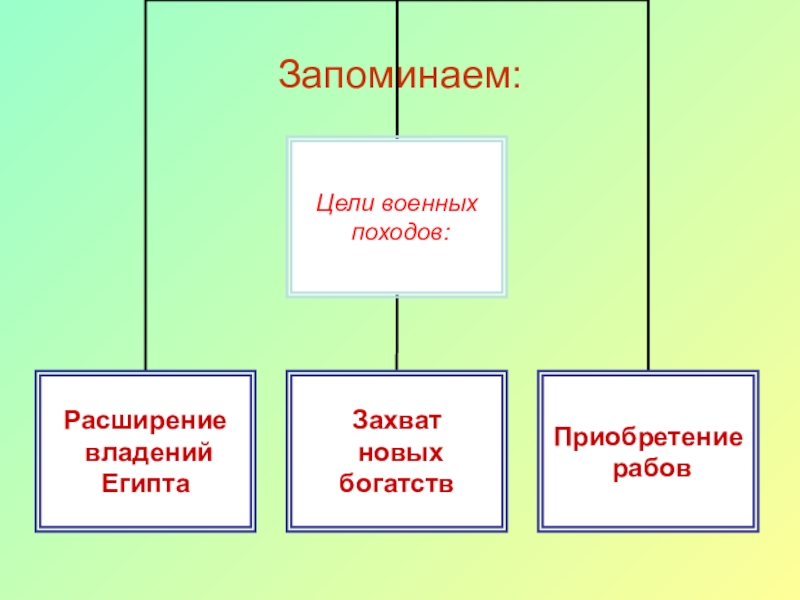 Запоминаем:

Цели военных походов:

Расширение владений Египта

Захват новых богатств

Приобретение рабов